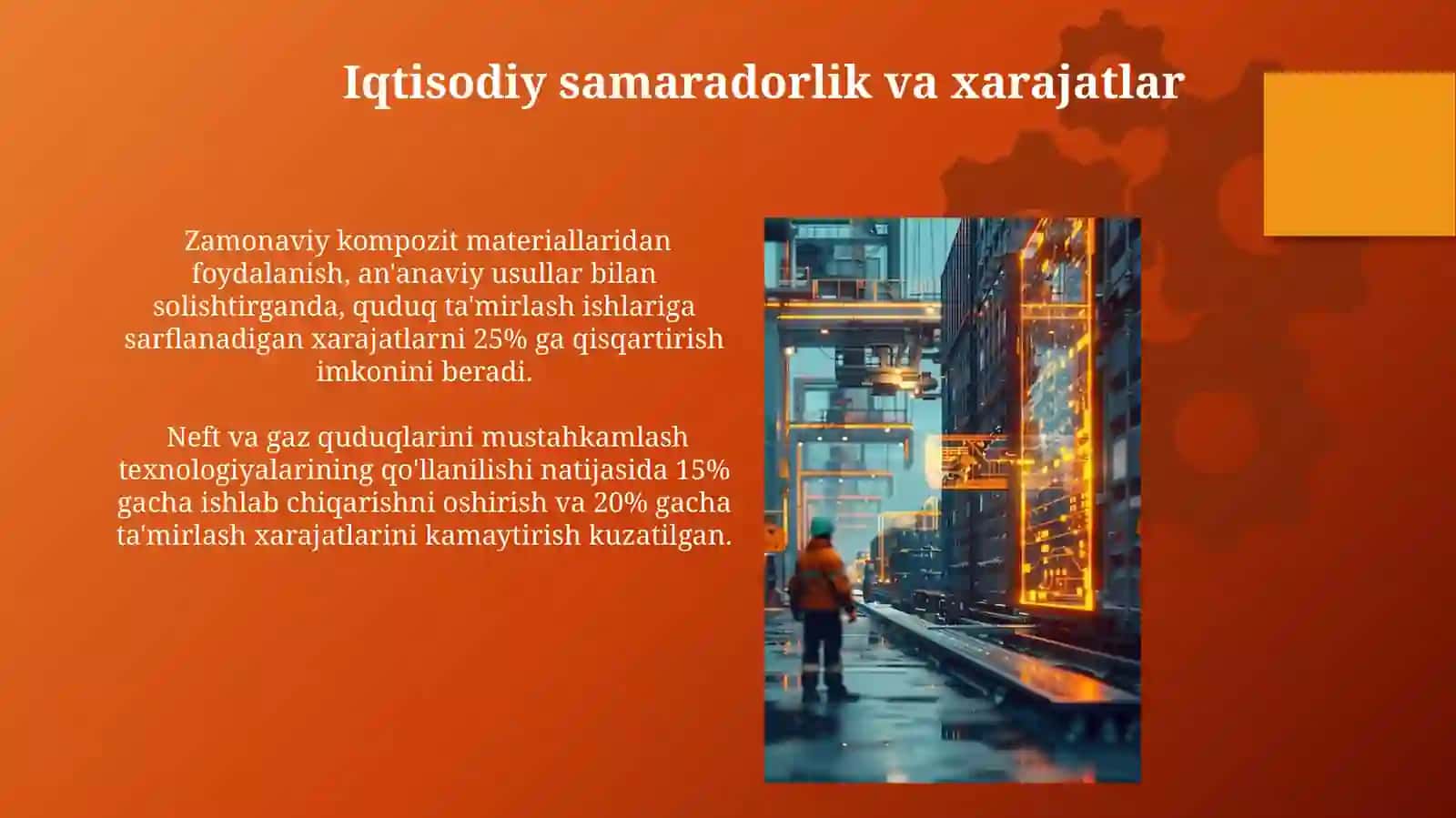 Iqtisodiy samaradorlik va xarajatlar

Zamonaviy kompozit materiallaridan foydalanish, an'anaviy usullar bilan solishtirganda, quduq ta'mirlash ishlariga sarflanadigan xarajatlarni 25% ga qisqartirish imkonini beradi.

Neft va gaz quduqlarini mustahkamlash texnologiyalarining qo'llanilishi natijasida 15% gacha ishlab chiqarishni oshirish va 20% gacha ta'mirlash xarajatlarini kamaytirish kuzatilgan.